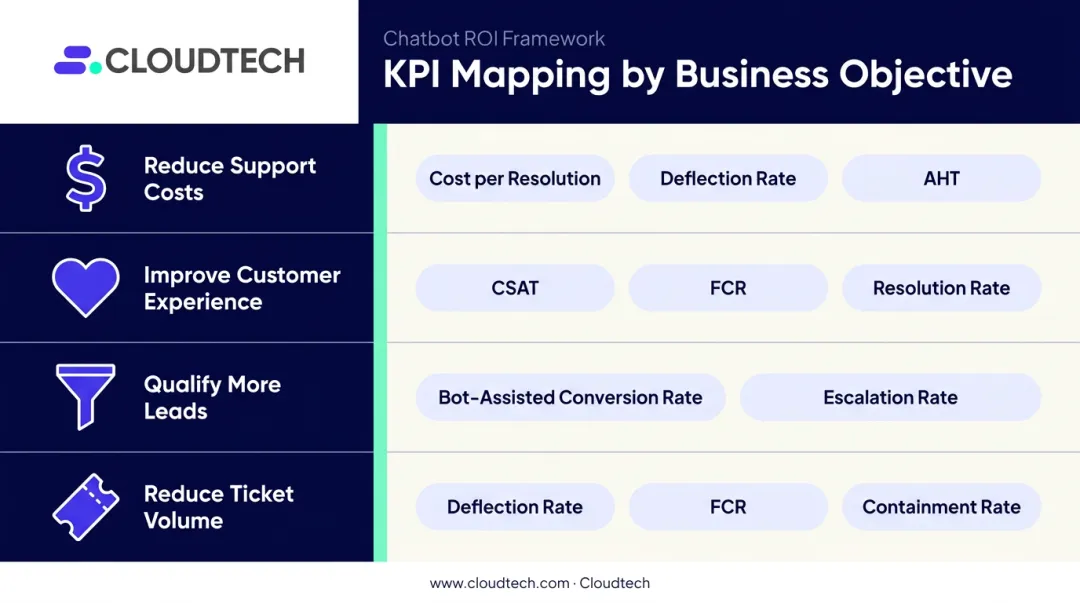 CLOUDTECH

Chatbot ROI Framework
KPI Mapping by Business Objective

Reduce Support Costs
Cost per Resolution
Deflection Rate
AHT

Improve Customer Experience
CSAT
FCR
Resolution Rate

Qualify More Leads
Bot-Assisted Conversion Rate
Escalation Rate

Reduce Ticket Volume
Deflection Rate
FCR
Containment Rate

www.cloudtech.com · Cloudtech